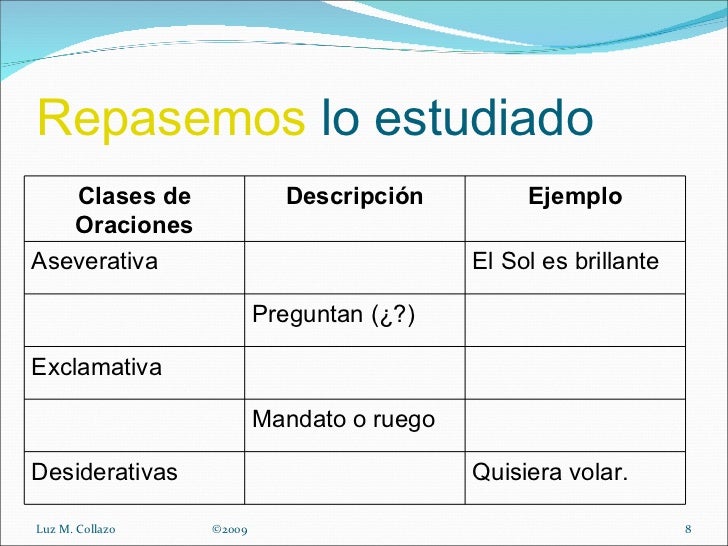 Repasemos lo estudiado

| Clases de Oraciones | Descripción | Ejemplo |
|---|---|---|
| Aseverativa | | El Sol es brillante |
| | Preguntan (¿?) | |
| Exclamativa | | |
| | Mandato o ruego | |
| Desiderativas | | Quisiera volar. |

Luz M. Collazo ©2009 8